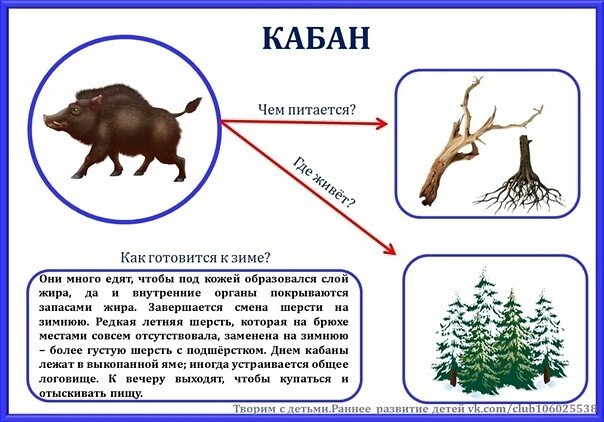 КАБАН

Чем питается?

Где живёт?

Как готовится к зиме?

Они много едят, чтобы под кожей образовался слой жира, да и внутренние органы покрываются запасами жира. Завершается смена шерсти на зимнюю. Редкая летняя шерсть, которая на брюхе местами совсем отсутствовала, заменена на зимнюю – более густую шерсть с подшёрстком. Днем кабаны лежат в выкопанной яме; иногда устраивается общее логовище. К вечеру выходят, чтобы купаться и отыскивать пищу.

Творим с детьми.Раннее развитие детей vk.com/club106025538